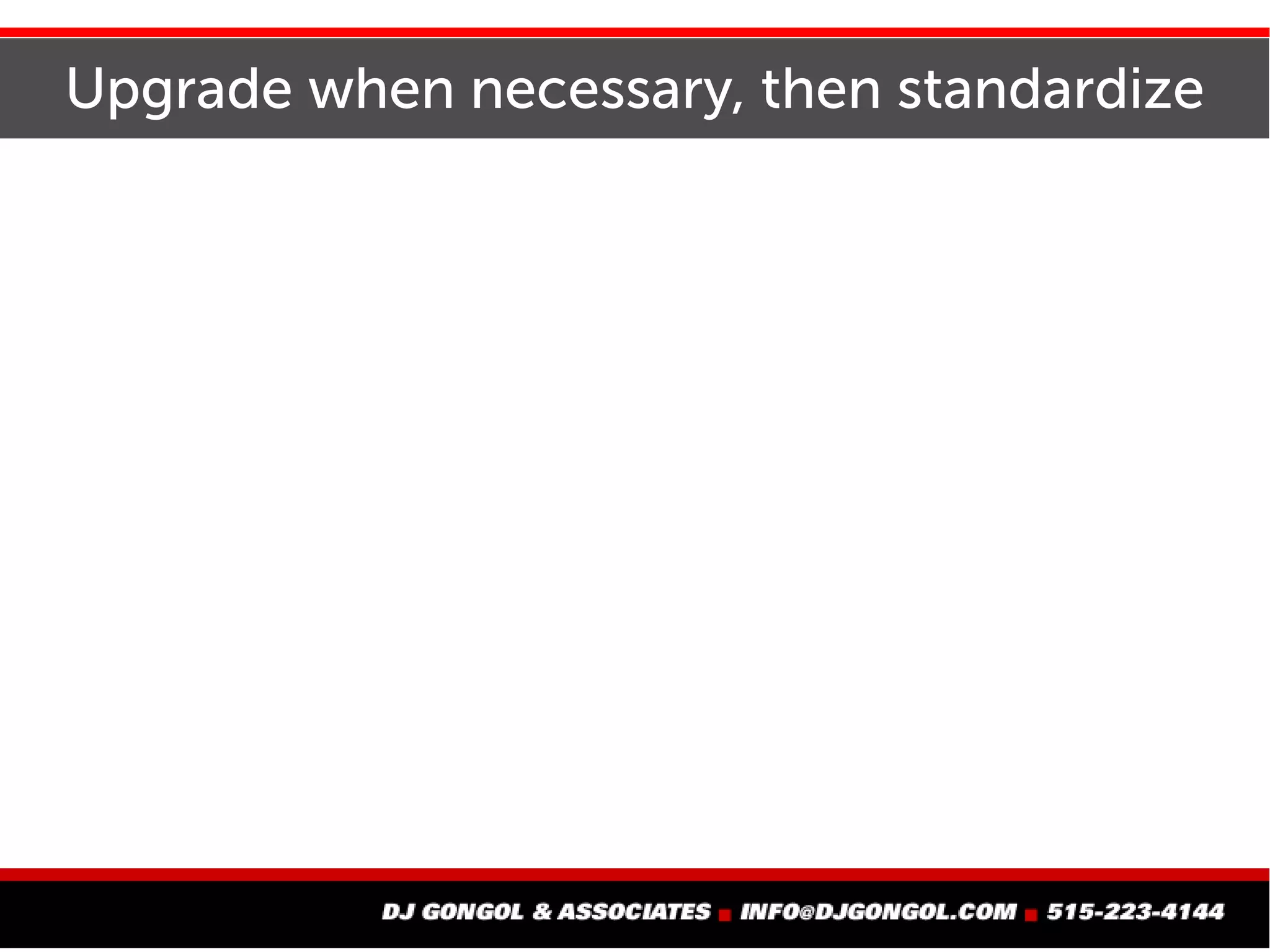 Upgrade when necessary, then standardize

DJ GONGOL & ASSOCIATES ■ INFO@DJGONGOL.COM ■ 515-223-4144